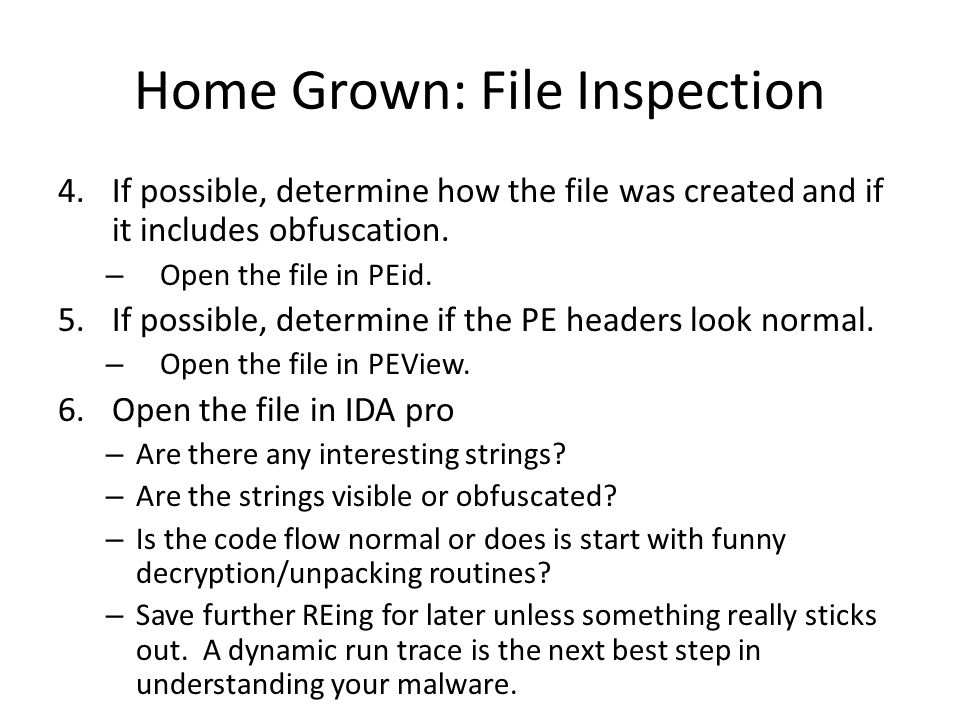 Home Grown: File Inspection

4. If possible, determine how the file was created and if it includes obfuscation.
– Open the file in PEid.
5. If possible, determine if the PE headers look normal.
– Open the file in PEView.
6. Open the file in IDA pro
– Are there any interesting strings?
– Are the strings visible or obfuscated?
– Is the code flow normal or does is start with funny decryption/unpacking routines?
– Save further REing for later unless something really sticks out. A dynamic run trace is the next best step in understanding your malware.